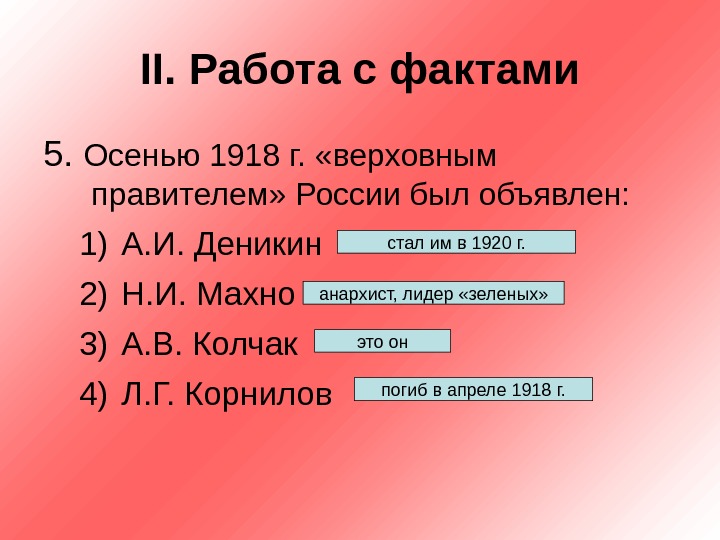 II. Работа с фактами

5. Осенью 1918 г. «верховным правителем» России был объявлен:

1) А.И. Деникин стал им в 1920 г.

2) Н.И. Махно анархист, лидер «зеленых»

3) А.В. Колчак это он

4) Л.Г. Корнилов погиб в апреле 1918 г.